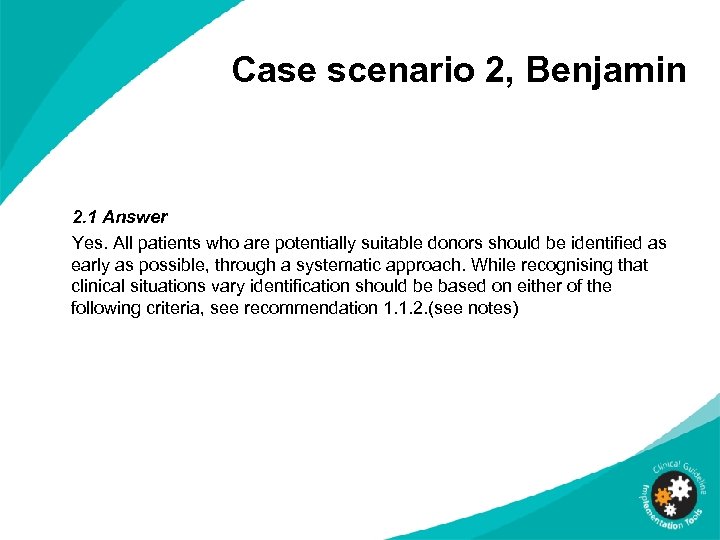 Case scenario 2, Benjamin

2.1 Answer

Yes. All patients who are potentially suitable donors should be identified as early as possible, through a systematic approach. While recognising that clinical situations vary identification should be based on either of the following criteria, see recommendation 1.1.2.(see notes)

Clinical Guideline Implementation Tools